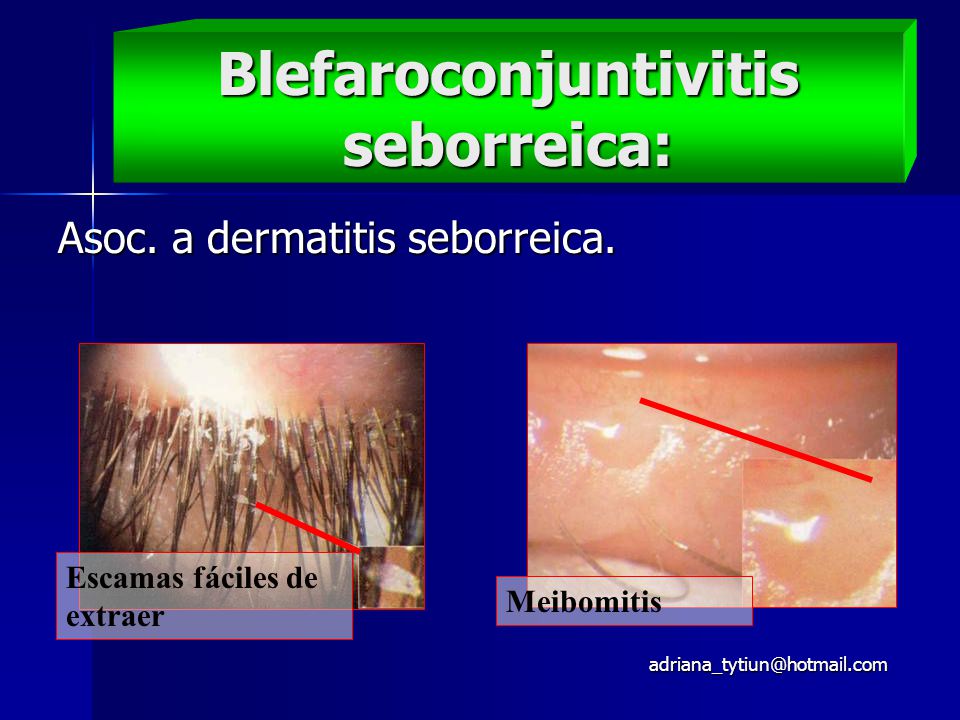 Blefaroconjuntivitis seborreica:

Asoc. a dermatitis seborreica.

Escamas fáciles de extraer

Meibomitis

adriana_tytiun@hotmail.com